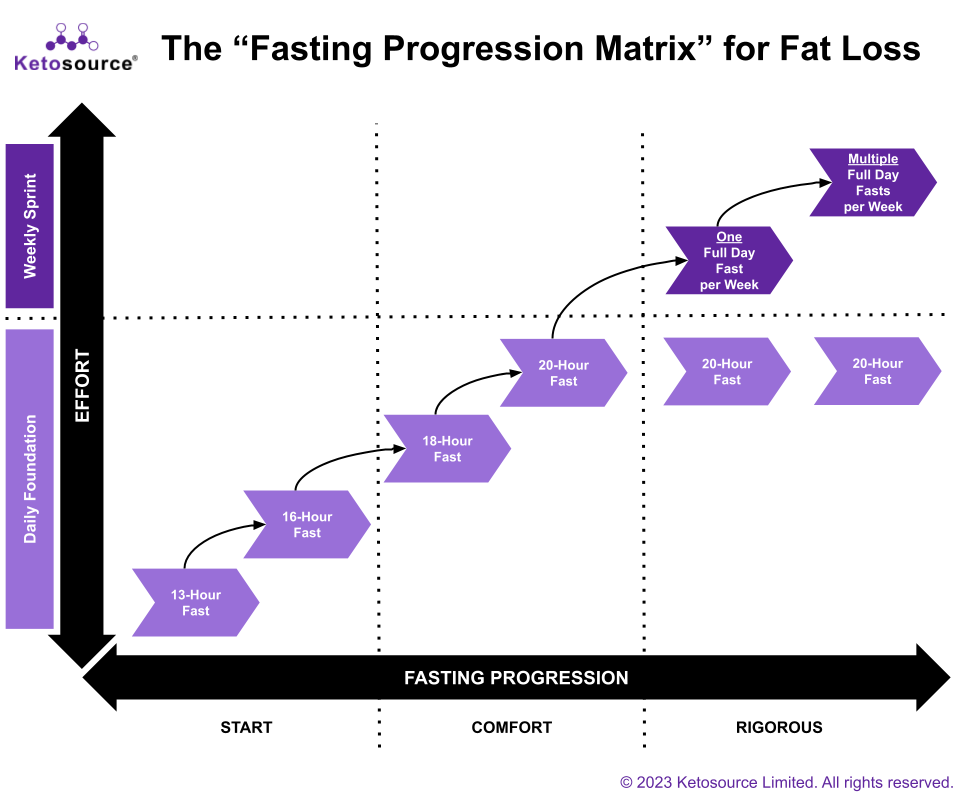 Ketosource®

The “Fasting Progression Matrix” for Fat Loss

Weekly Sprint

Daily Foundation

EFFORT

Multiple Full Day Fasts per Week

One Full Day Fast per Week

20-Hour Fast

20-Hour Fast

20-Hour Fast

18-Hour Fast

16-Hour Fast

13-Hour Fast

FASTING PROGRESSION

START

COMFORT

RIGOROUS

© 2023 Ketosource Limited. All rights reserved.